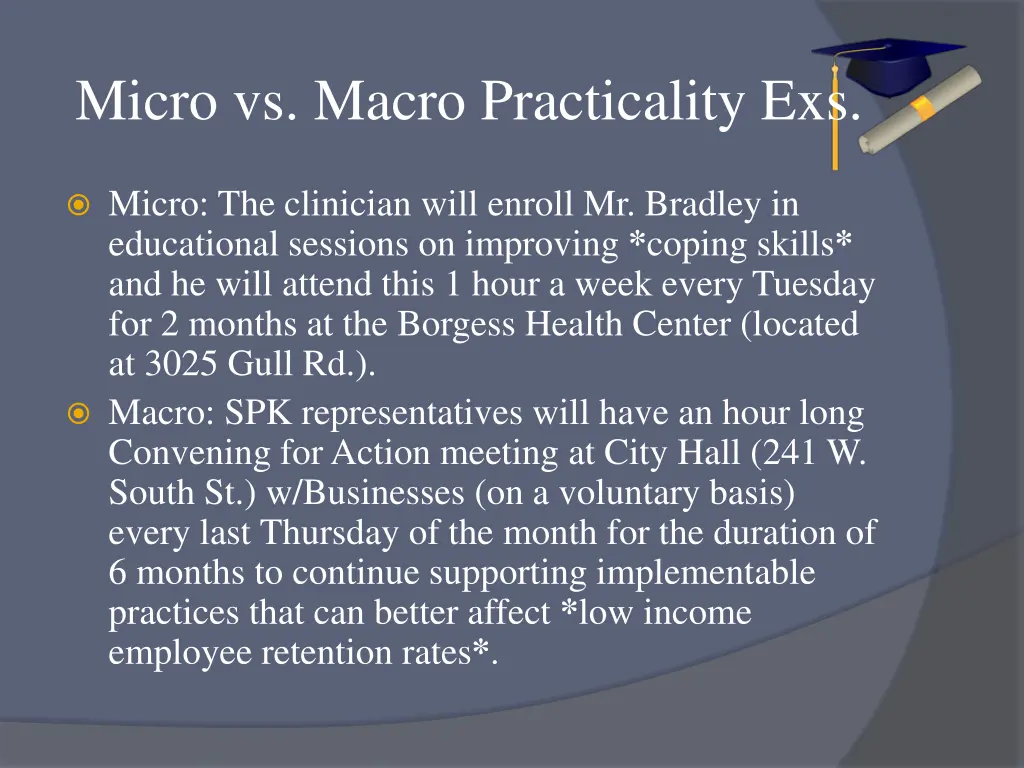 Micro vs. Macro Practicality Exs.

Micro: The clinician will enroll Mr. Bradley in educational sessions on improving *coping skills* and he will attend this 1 hour a week every Tuesday for 2 months at the Borgess Health Center (located at 3025 Gull Rd.).

Macro: SPK representatives will have an hour long Convening for Action meeting at City Hall (241 W. South St.) w/Businesses (on a voluntary basis) every last Thursday of the month for the duration of 6 months to continue supporting implementable practices that can better affect *low income employee retention rates*.